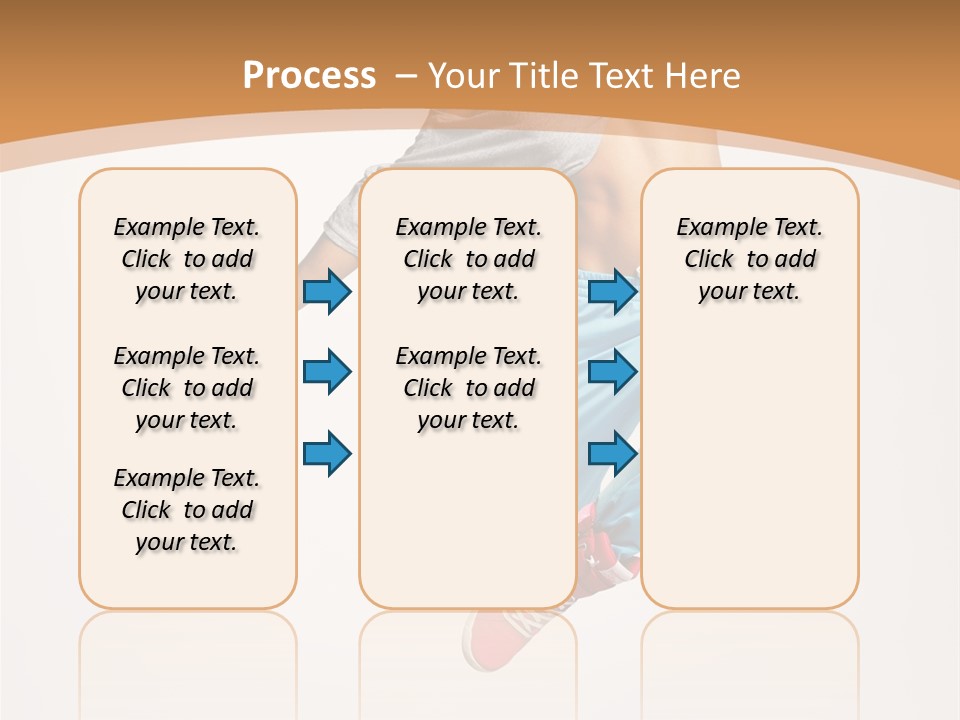 Process – Your Title Text Here

Example Text. Click to add your text.

Example Text. Click to add your text.

Example Text. Click to add your text.

Example Text. Click to add your text.

Example Text. Click to add your text.

Example Text. Click to add your text.